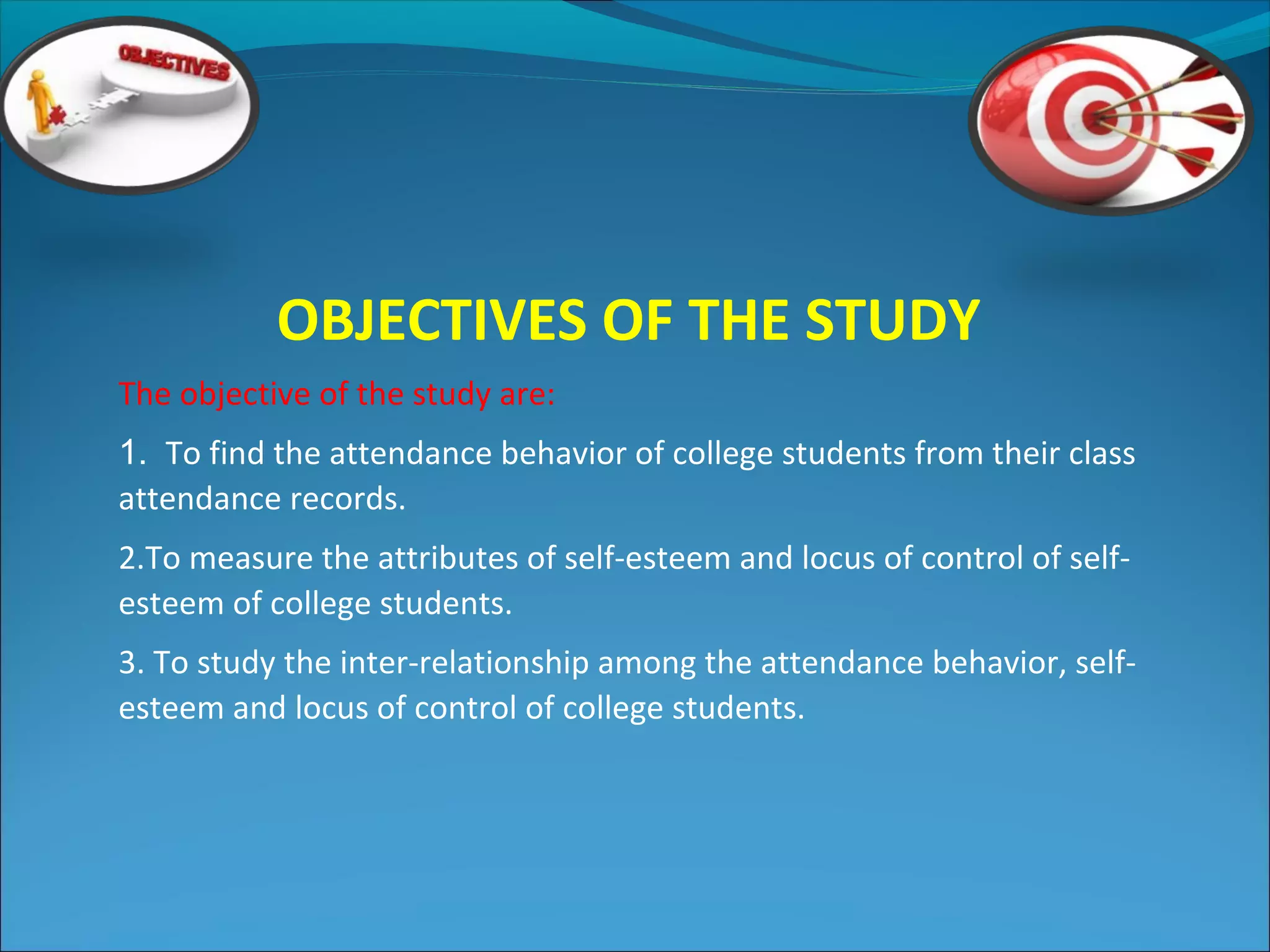 OBJECTIVES

OBJECTIVES OF THE STUDY

The objective of the study are:

1. To find the attendance behavior of college students from their class attendance records.

2.To measure the attributes of self-esteem and locus of control of self-esteem of college students.

3. To study the inter-relationship among the attendance behavior, self-esteem and locus of control of college students.